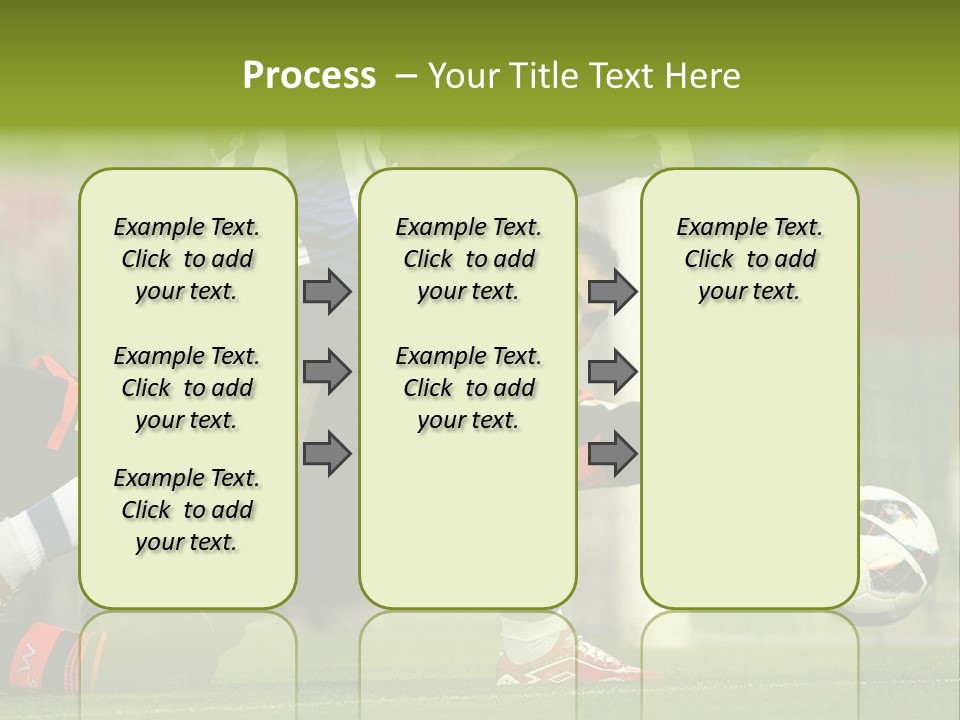 Process – Your Title Text Here

Example Text. Click to add your text.

Example Text. Click to add your text.

Example Text. Click to add your text.

Example Text. Click to add your text.

Example Text. Click to add your text.

Example Text. Click to add your text.